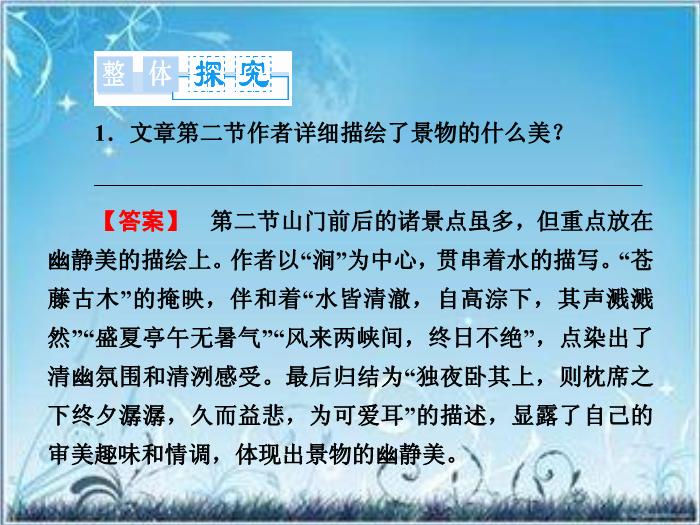 整体探究

1．文章第二节作者详细描绘了景物的什么美？

【答案】　第二节山门前后的诸景点虽多，但重点放在幽静美的描绘上。作者以“涧”为中心，贯串着水的描写。“苍藤古木”的掩映，伴和着“水皆清澈，自高淙下，其声溅溅然”“盛夏亭午无暑气”“风来两峡间，终日不绝”，点染出了清幽氛围和清洌感受。最后归结为“独夜卧其上，则枕席之下终夕潺潺，久而益悲，为可爱耳”的描述，显露了自己的审美趣味和情调，体现出景物的幽静美。